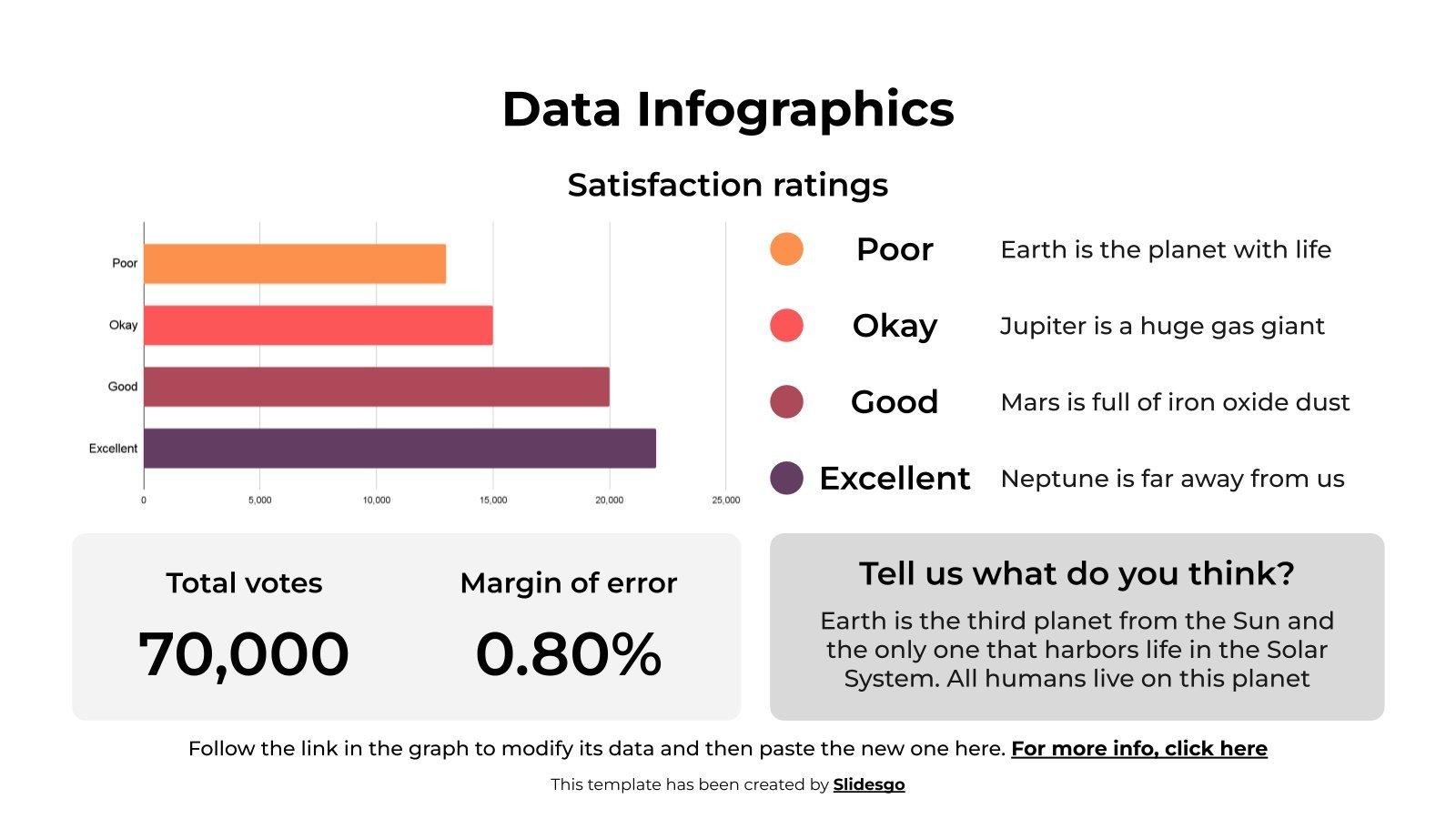 Data Infographics

Satisfaction ratings

Poor
Okay
Good
Excellent
0 5,000 10,000 15,000 20,000 25,000

Poor Earth is the planet with life

Okay Jupiter is a huge gas giant

Good Mars is full of iron oxide dust

Excellent Neptune is far away from us

Total votes
70,000

Margin of error
0.80%

Tell us what do you think?

Earth is the third planet from the Sun and the only one that harbors life in the Solar System. All humans live on this planet

Follow the link in the graph to modify its data and then paste the new one here. For more info, click here

This template has been created by Slidesgo